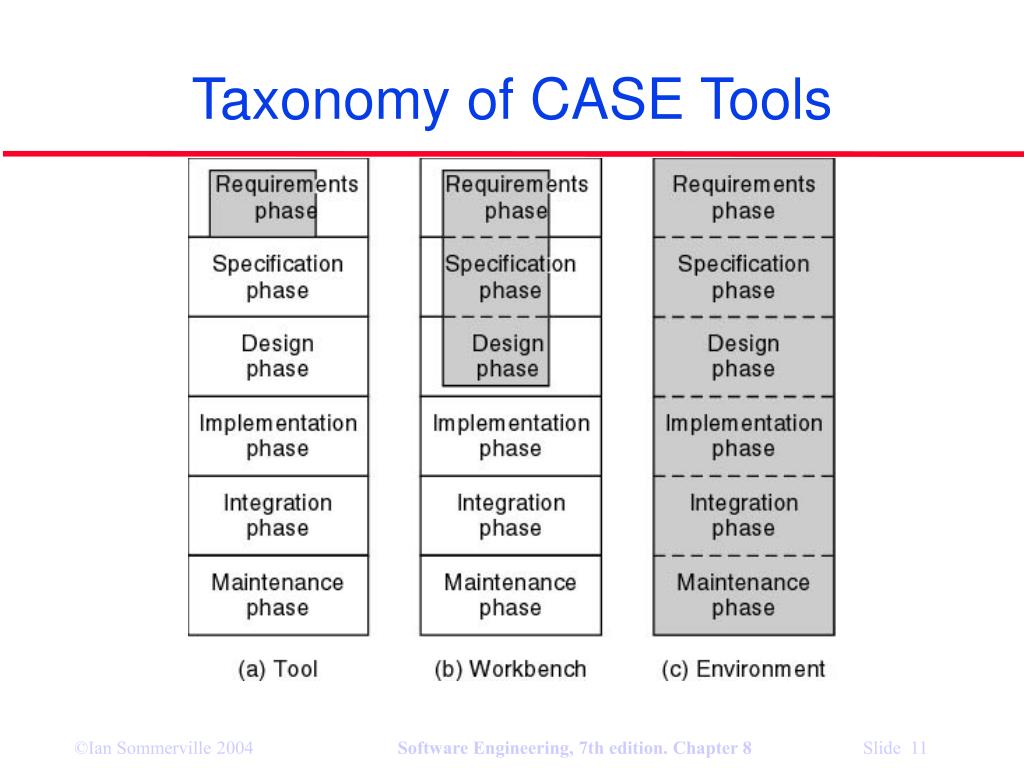 Taxonomy of CASE Tools

Requirements phase
Specification phase
Design phase
Implementation phase
Integration phase
Maintenance phase

(a) Tool

Requirements phase
Specification phase
Design phase
Implementation phase
Integration phase
Maintenance phase

(b) Workbench

Requirements phase
Specification phase
Design phase
Implementation phase
Integration phase
Maintenance phase

(c) Environment

©Ian Sommerville 2004 Software Engineering, 7th edition. Chapter 8 Slide 11